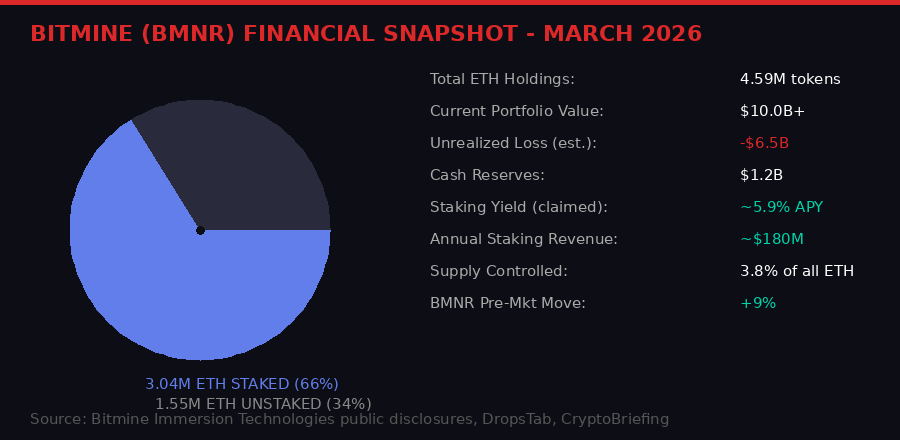 BITMINE (BMNR) FINANCIAL SNAPSHOT - MARCH 2026

3.04M ETH STAKED (66%)
1.55M ETH UNSTAKED (34%)

| | |
|---|---|
| Total ETH Holdings: | 4.59M tokens |
| Current Portfolio Value: | $10.0B+ |
| Unrealized Loss (est.): | -$6.5B |
| Cash Reserves: | $1.2B |
| Staking Yield (claimed): | ~5.9% APY |
| Annual Staking Revenue: | ~$180M |
| Supply Controlled: | 3.8% of all ETH |
| BMNR Pre-Mkt Move: | +9% |

Source: Bitmine Immersion Technologies public disclosures, DropsTab, CryptoBriefing